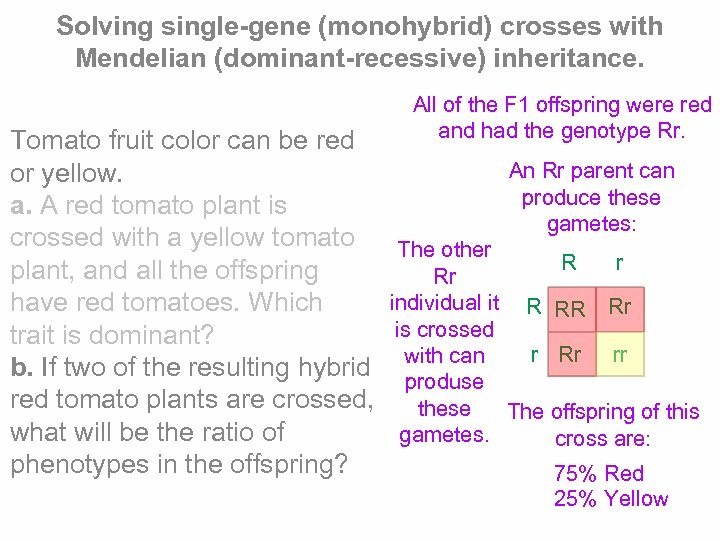 Solving single-gene (monohybrid) crosses with Mendelian (dominant-recessive) inheritance.

Tomato fruit color can be red or yellow.
a. A red tomato plant is crossed with a yellow tomato plant, and all the offspring have red tomatoes. Which trait is dominant?
b. If two of the resulting hybrid red tomato plants are crossed, what will be the ratio of phenotypes in the offspring?

All of the F1 offspring were red and had the genotype Rr.

An Rr parent can produce these gametes:

The other Rr individual it is crossed with can produse these gametes.

| | R | r |
|---|---|---|
| R | RR | Rr |
| r | Rr | rr |

The offspring of this cross are:

75% Red
25% Yellow